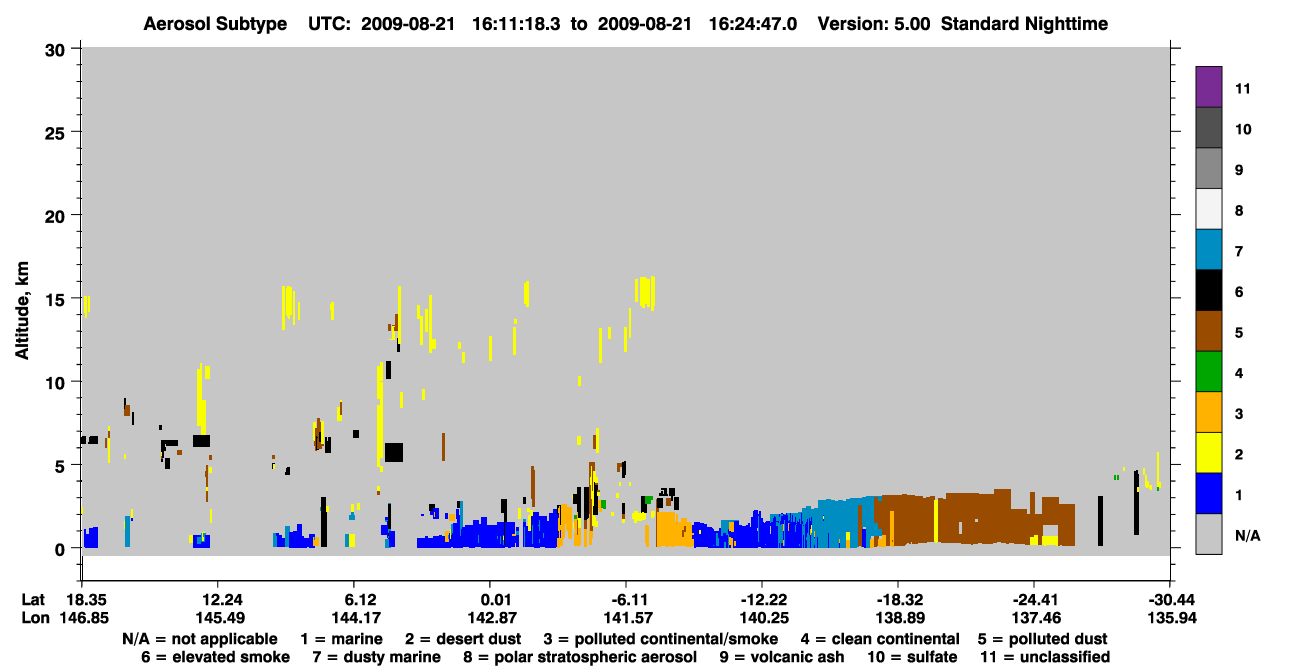 Aerosol Subtype UTC: 2009-08-21 16:11:18.3 to 2009-08-21 16:24:47.0 Version: 5.00 Standard Nighttime

Altitude, km

30
25
20
15
10
5
0

11
10
9
8
7
6
5
4
3
2
1
N/A

| Lat | 18.35 | 12.24 | 6.12 | 0.01 | -6.11 | -12.22 | -18.32 | -24.41 | -30.44 |
|---|---|---|---|---|---|---|---|---|---|
| Lon | 146.85 | 145.49 | 144.17 | 142.87 | 141.57 | 140.25 | 138.89 | 137.46 | 135.94 |

N/A = not applicable 1 = marine 2 = desert dust 3 = polluted continental/smoke 4 = clean continental 5 = polluted dust
6 = elevated smoke 7 = dusty marine 8 = polar stratospheric aerosol 9 = volcanic ash 10 = sulfate 11 = unclassified